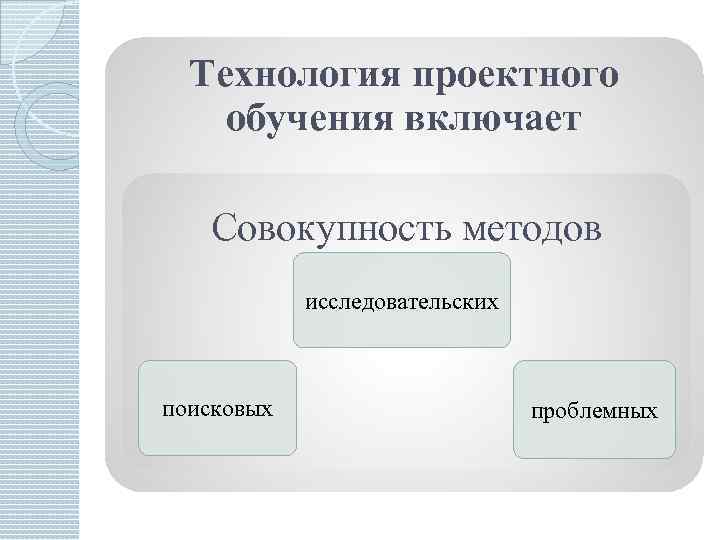 Технология проектного обучения включает

Совокупность методов

исследовательских

поисковых

проблемных